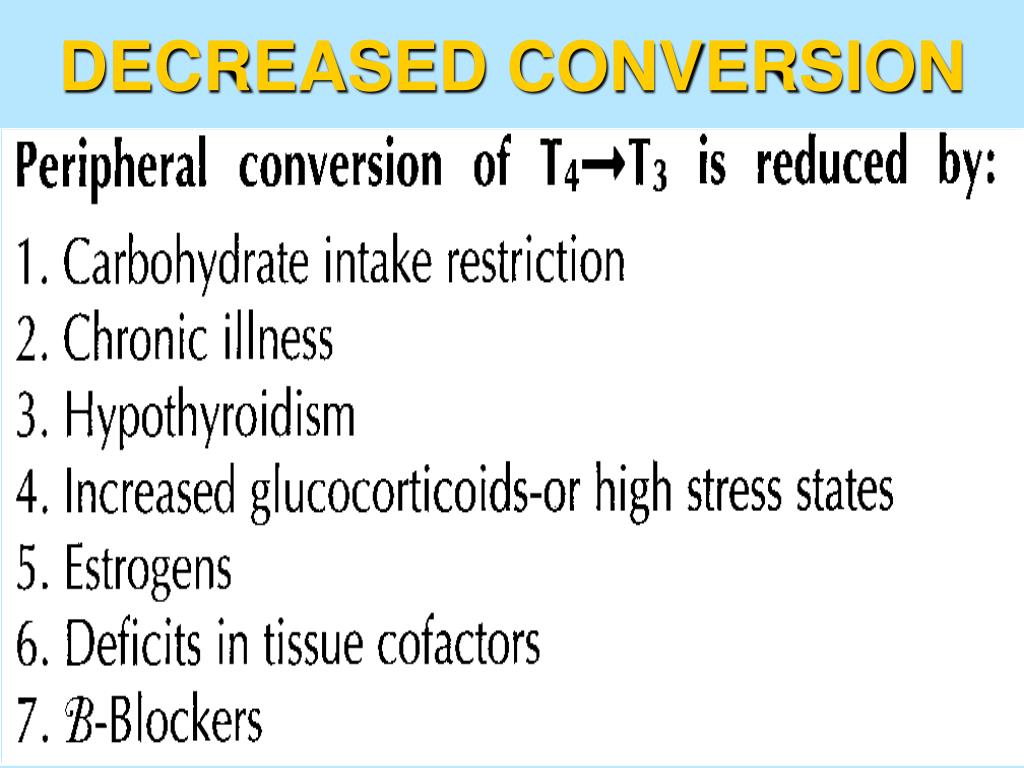 DECREASED CONVERSION

Peripheral conversion of $T_4 \rightarrow T_3$ is reduced by:

1. Carbohydrate intake restriction
2. Chronic illness
3. Hypothyroidism
4. Increased glucocorticoids-or high stress states
5. Estrogens
6. Deficits in tissue cofactors
7. $\mathcal{B}$-Blockers